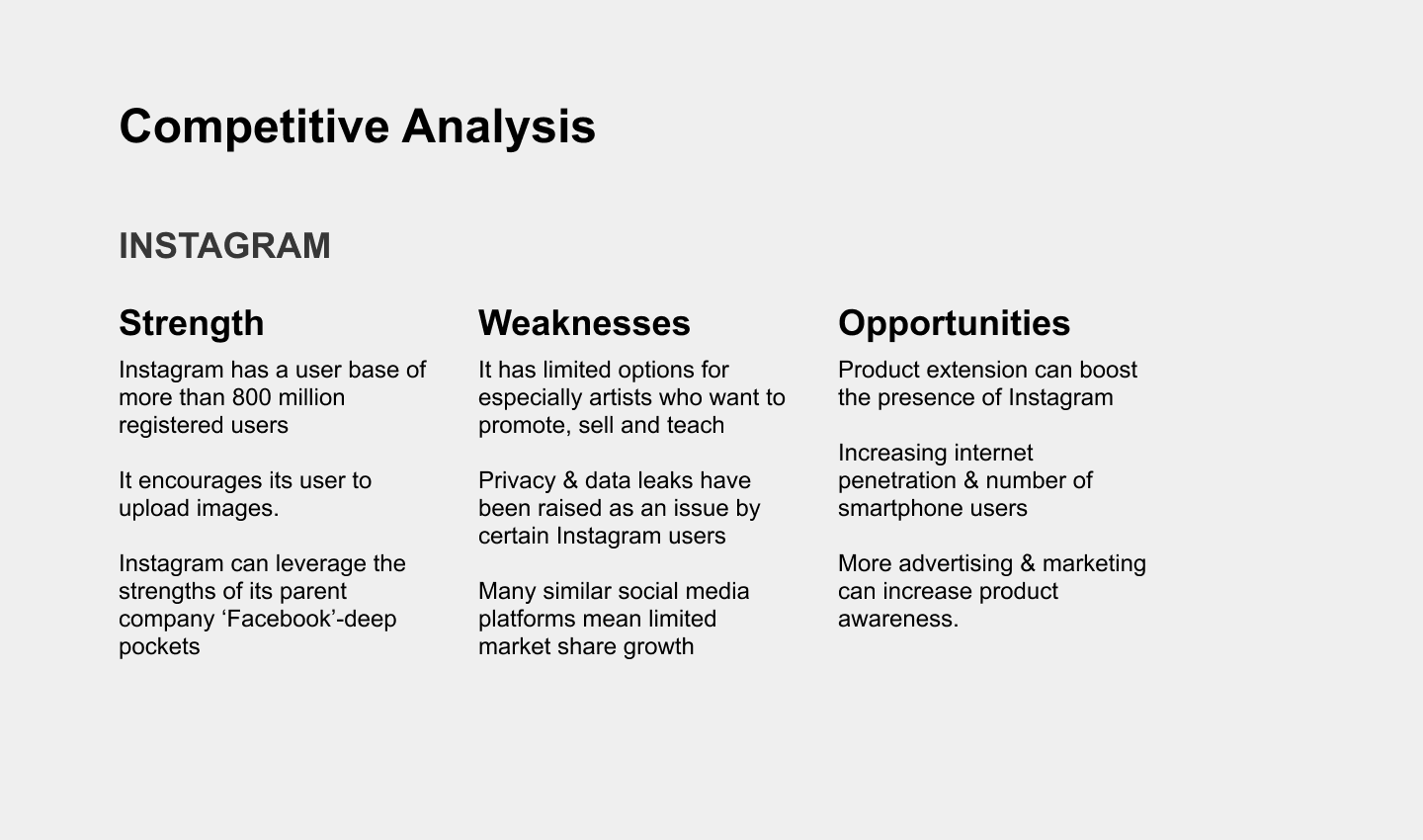 Competitive Analysis

INSTAGRAM

Strength

Instagram has a user base of more than 800 million registered users

It encourages its user to upload images.

Instagram can leverage the strengths of its parent company ‘Facebook’-deep pockets

Weaknesses

It has limited options for especially artists who want to promote, sell and teach

Privacy & data leaks have been raised as an issue by certain Instagram users

Many similar social media platforms mean limited market share growth

Opportunities

Product extension can boost the presence of Instagram

Increasing internet penetration & number of smartphone users

More advertising & marketing can increase product awareness.